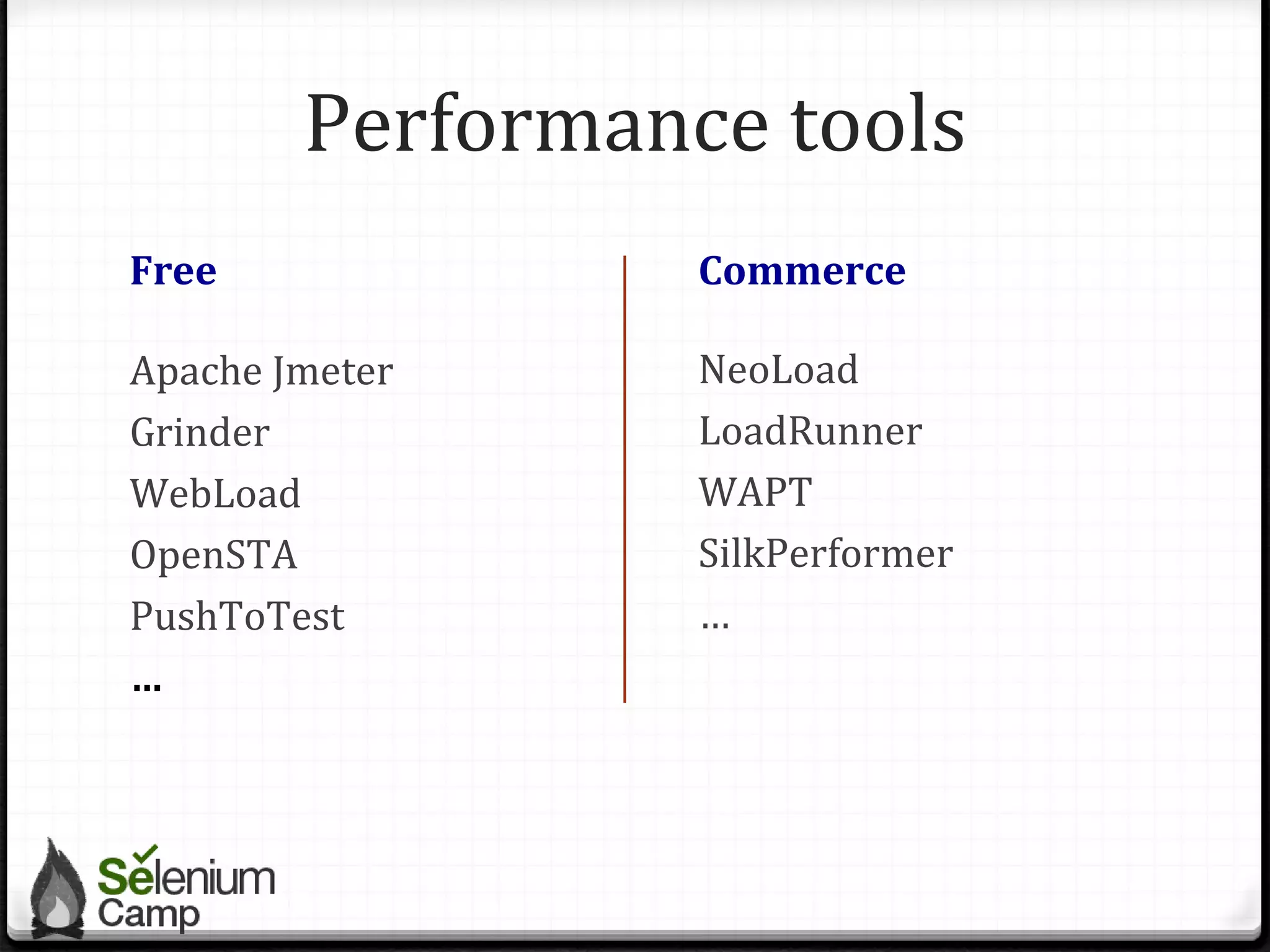 Performance tools

Free

Apache Jmeter
Grinder
WebLoad
OpenSTA
PushToTest
…

Commerce

NeoLoad
LoadRunner
WAPT
SilkPerformer
…

Selenium
Camp